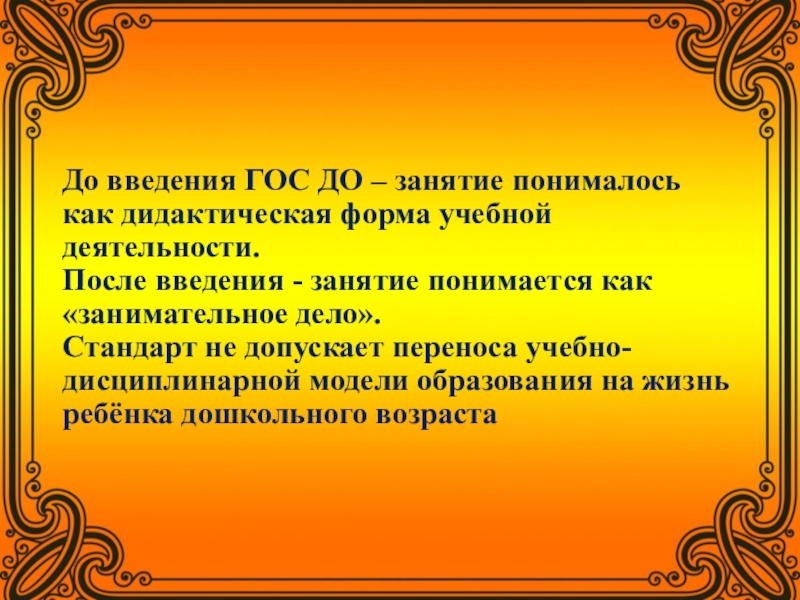 До введения ГОС ДО – занятие понималось как дидактическая форма учебной деятельности.
После введения - занятие понимается как «занимательное дело».
Стандарт не допускает переноса учебно-дисциплинарной модели образования на жизнь ребёнка дошкольного возраста